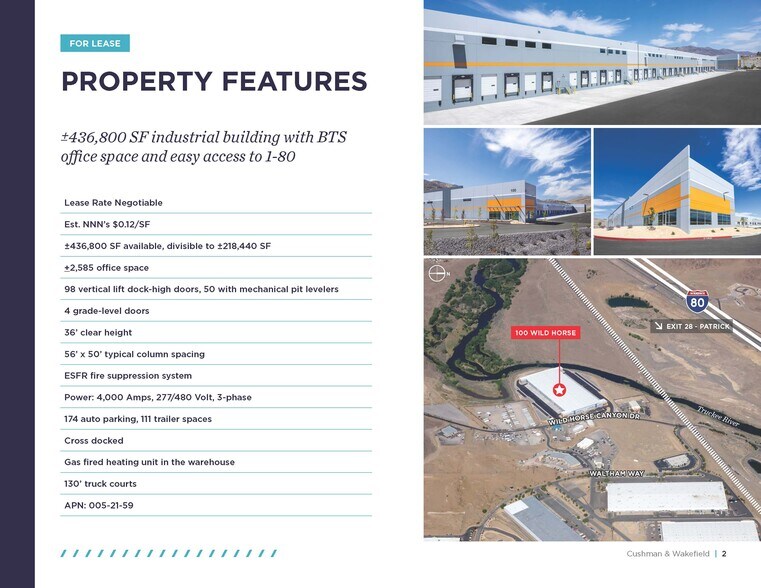 FOR LEASE

PROPERTY FEATURES

±436,800 SF industrial building with BTS office space and easy access to 1-80

Lease Rate Negotiable

Est. NNN's $0.12/SF

±436,800 SF available, divisible to ±218,440 SF

±2,585 office space

98 vertical lift dock-high doors, 50 with mechanical pit levelers

4 grade-level doors

36' clear height

56' x 50' typical column spacing

ESFR fire suppression system

Power: 4,000 Amps, 277/480 Volt, 3-phase

174 auto parking, 111 trailer spaces

Cross docked

Gas fired heating unit in the warehouse

130' truck courts

APN: 005-21-59

N

80

EXIT 28 - PATRICK

100 WILD HORSE

WILD HORSE CANYON DR

Truckee River

WALTHAM WAY

Cushman & Wakefield | 2